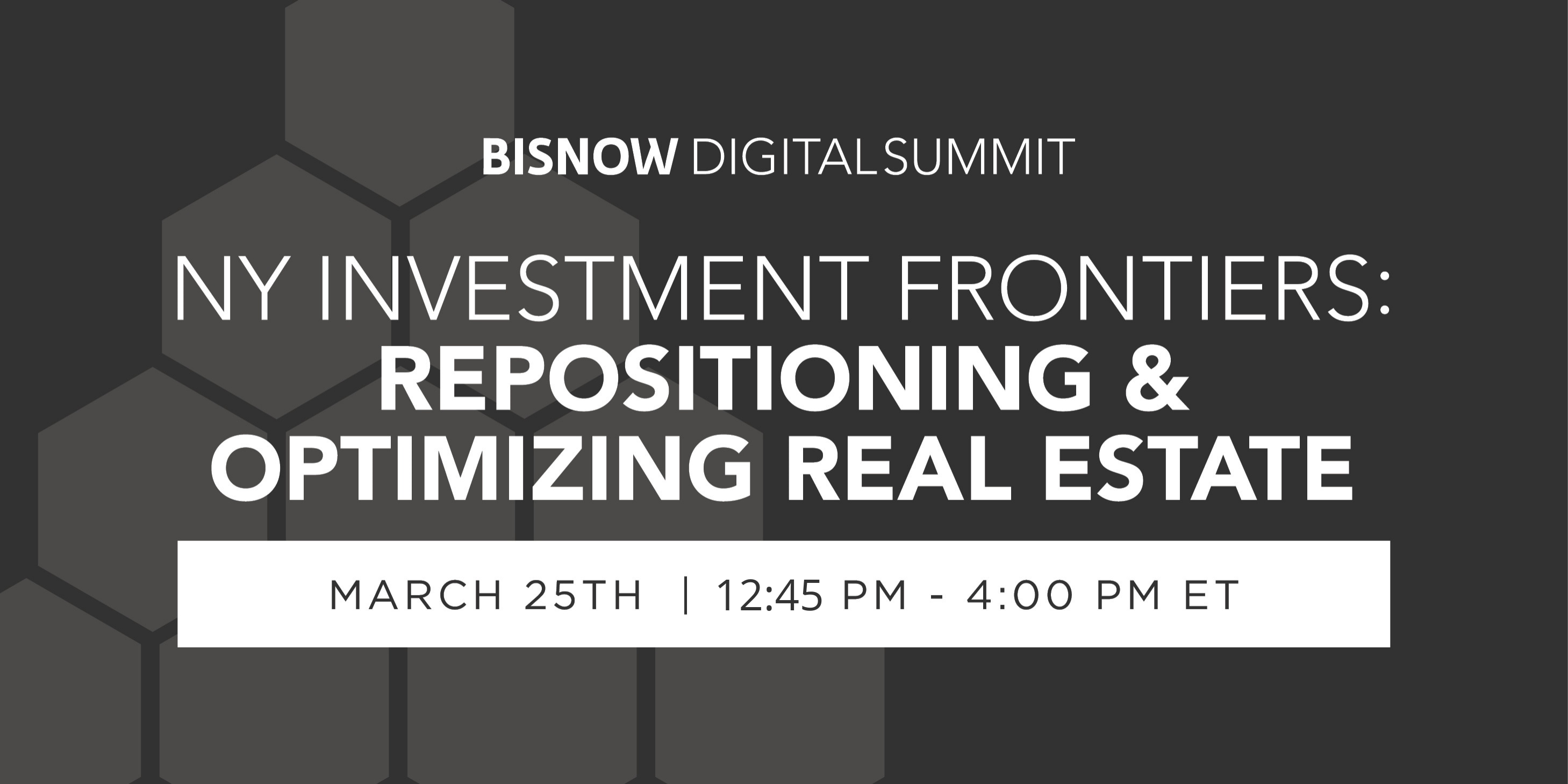 BISNOW DIGITAL SUMMIT

NY INVESTMENT FRONTIERS:
REPOSITIONING & OPTIMIZING REAL ESTATE

MARCH 25TH | 12:45 PM - 4:00 PM ET